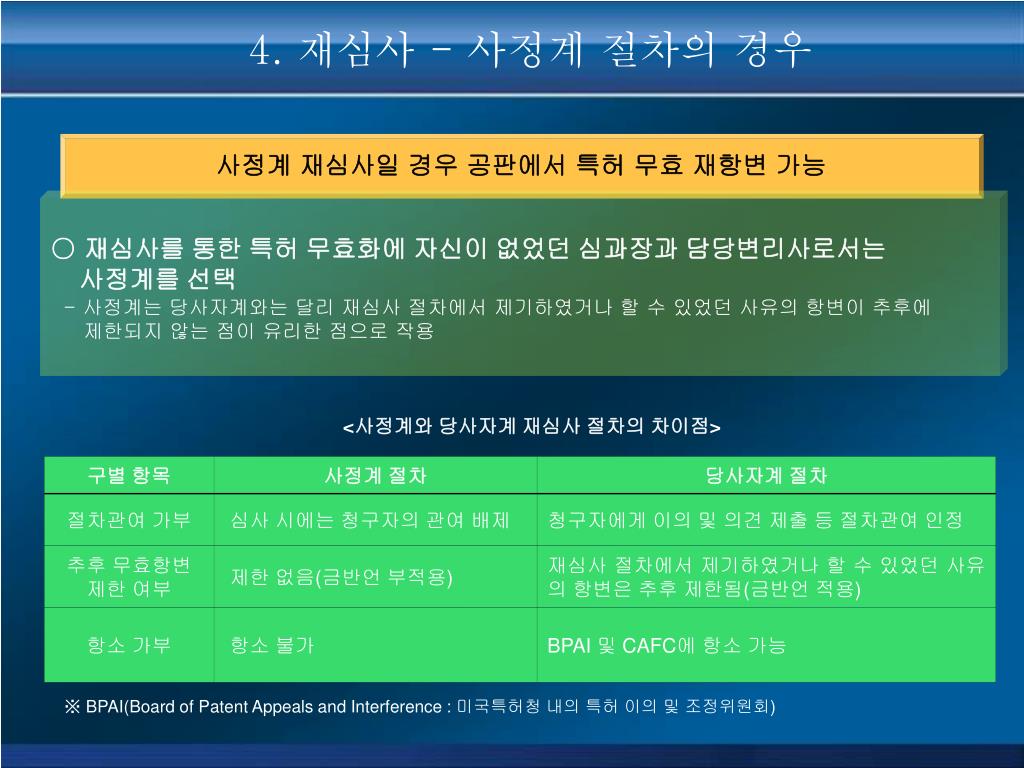 4. 재심사 – 사정계 절차의 경우

사정계 재심사일 경우 공판에서 특허 무효 재항변 가능

○ 재심사를 통한 특허 무효화에 자신이 없었던 심과장과 담당변리사로서는 사정계를 선택

- 사정계는 당사자계와는 달리 재심사 절차에서 제기하였거나 할 수 있었던 사유의 항변이 추후에 제한되지 않는 점이 유리한 점으로 작용

<사정계와 당사자계 재심사 절차의 차이점>

| 구별 항목 | 사정계 절차 | 당사자계 절차 |
|---|---|---|
| 절차관여 가부 | 심사 시에는 청구자의 관여 배제 | 청구자에게 이의 및 의견 제출 등 절차관여 인정 |
| 추후 무효항변 제한 여부 | 제한 없음(금반언 부적용) | 재심사 절차에서 제기하였거나 할 수 있었던 사유의 항변은 추후 제한됨(금반언 적용) |
| 항소 가부 | 항소 불가 | BPAI 및 CAFC에 항소 가능 |

※ BPAI(Board of Patent Appeals and Interference : 미국특허청 내의 특허 이의 및 조정위원회)